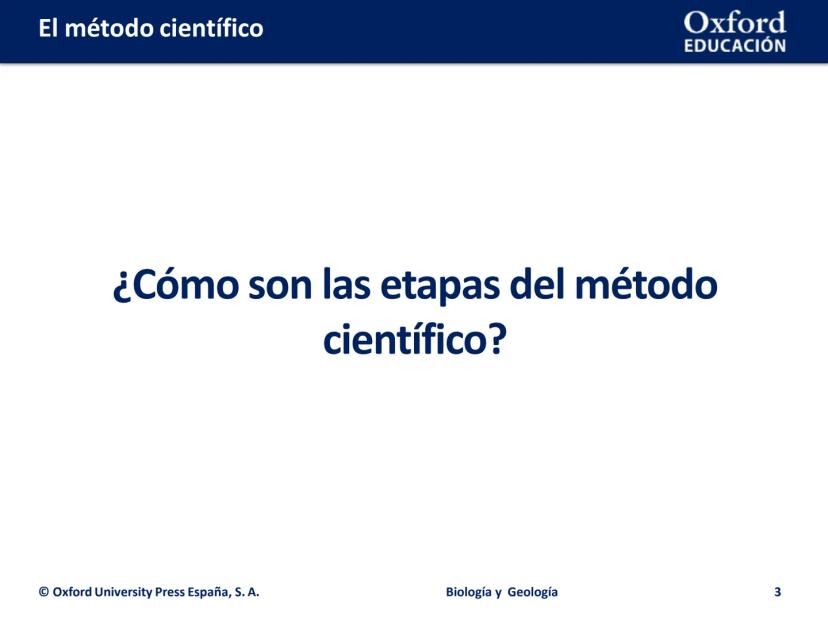 El método científico

Oxford
EDUCACIÓN

¿Cómo son las etapas del método científico?

© Oxford University Press España, S. A.

Biología y Geología

3